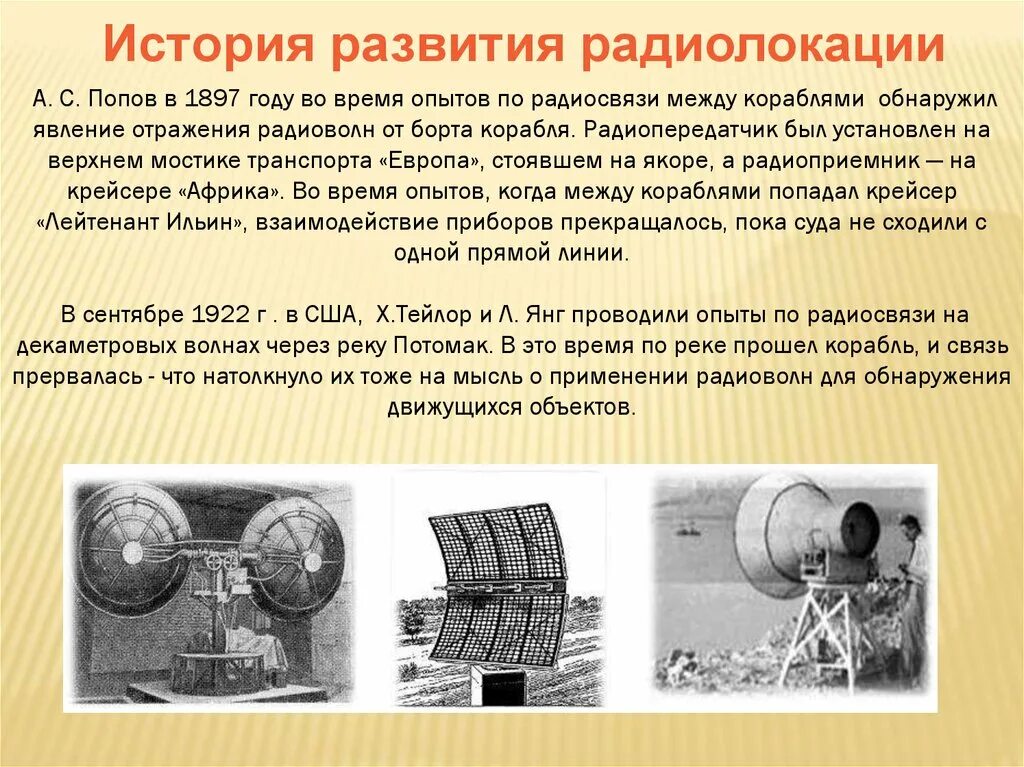 История развития радиолокации

А. С. Попов в 1897 году во время опытов по радиосвязи между кораблями обнаружил явление отражения радиоволн от борта корабля. Радиопередатчик был установлен на верхнем мостике транспорта «Европа», стоявшем на якоре, а радиоприемник — на крейсере «Африка». Во время опытов, когда между кораблями попадал крейсер «Лейтенант Ильин», взаимодействие приборов прекращалось, пока суда не сходили с одной прямой линии.

В сентябре 1922 г . в США, Х.Тейлор и Л. Янг проводили опыты по радиосвязи на декаметровых волнах через реку Потомак. В это время по реке прошел корабль, и связь прервалась - что натолкнуло их тоже на мысль о применении радиоволн для обнаружения движущихся объектов.